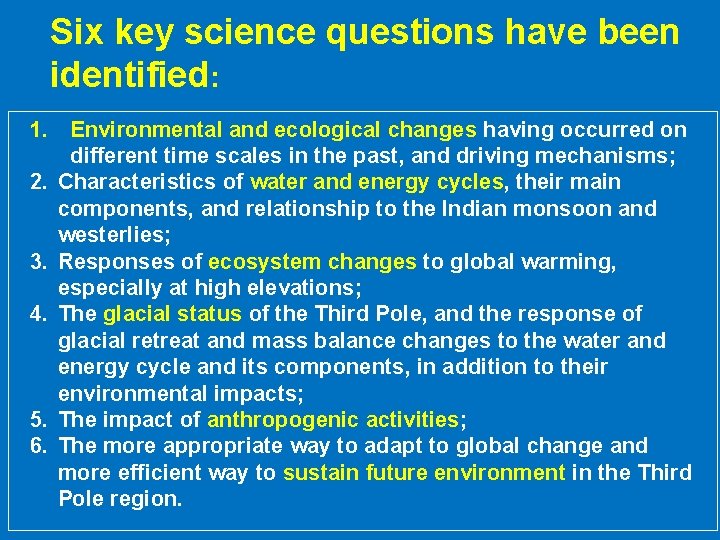 Six key science questions have been identified:

1. Environmental and ecological changes having occurred on different time scales in the past, and driving mechanisms;
2. Characteristics of water and energy cycles, their main components, and relationship to the Indian monsoon and westerlies;
3. Responses of ecosystem changes to global warming, especially at high elevations;
4. The glacial status of the Third Pole, and the response of glacial retreat and mass balance changes to the water and energy cycle and its components, in addition to their environmental impacts;
5. The impact of anthropogenic activities;
6. The more appropriate way to adapt to global change and more efficient way to sustain future environment in the Third Pole region.